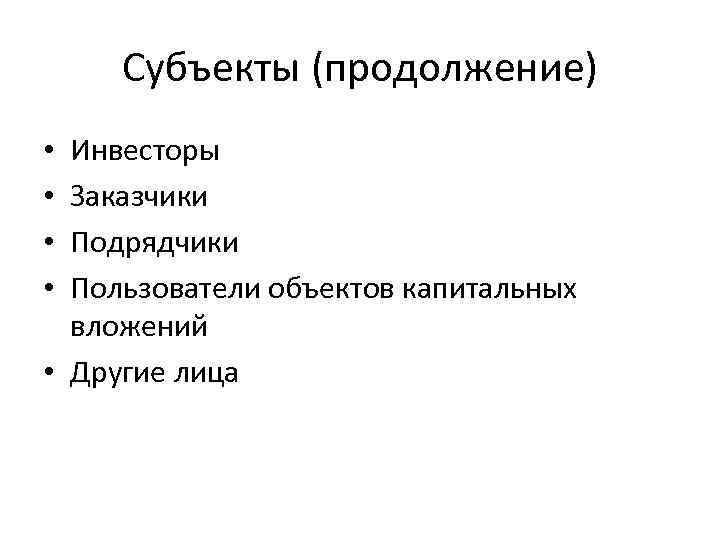 Субъекты (продолжение)

• Инвесторы
• Заказчики
• Подрядчики
• Пользователи объектов капитальных вложений
• Другие лица